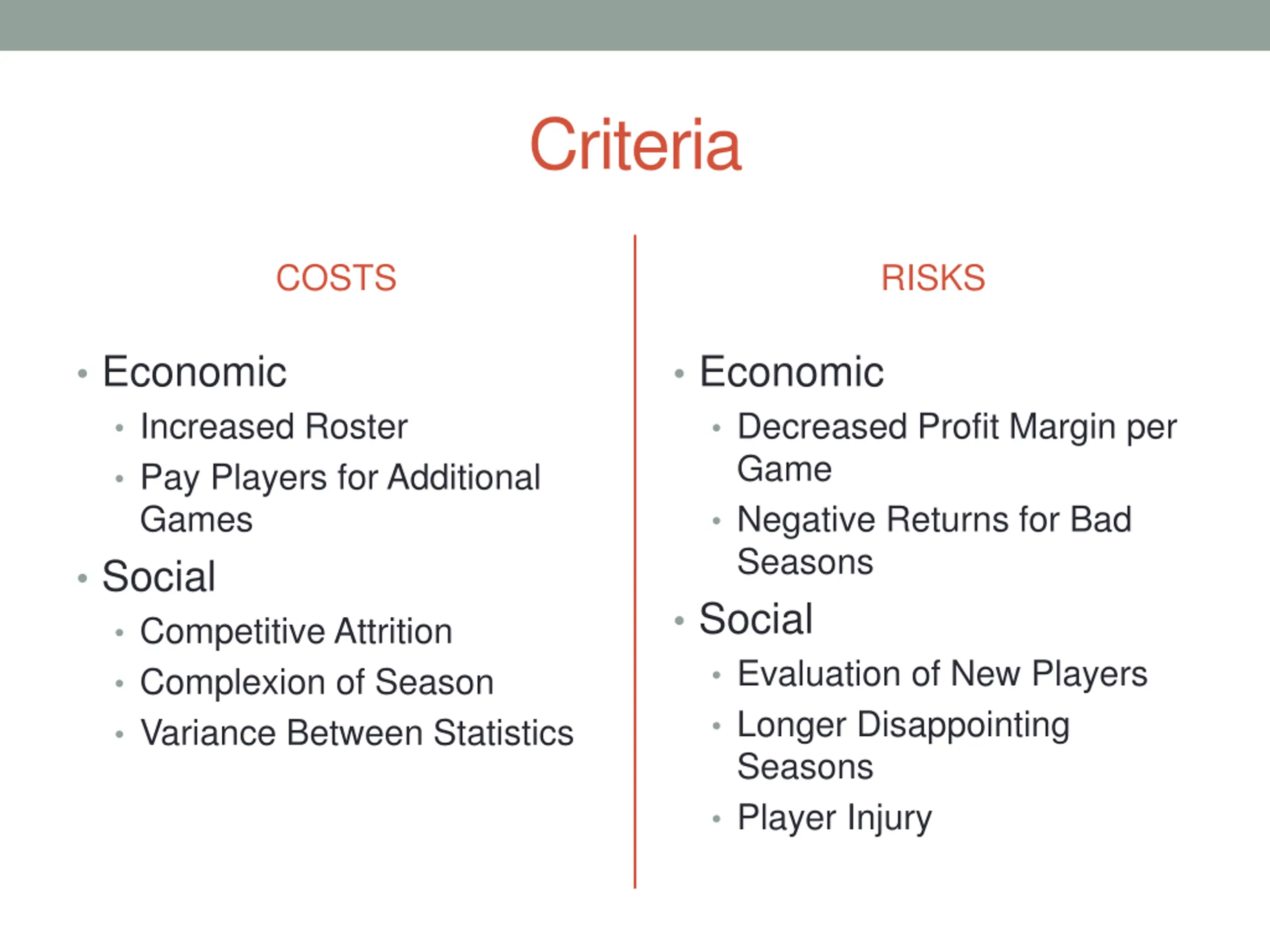 Criteria

COSTS

• Economic
 • Increased Roster
 • Pay Players for Additional Games
• Social
 • Competitive Attrition
 • Complexion of Season
 • Variance Between Statistics

RISKS

• Economic
 • Decreased Profit Margin per Game
 • Negative Returns for Bad Seasons
• Social
 • Evaluation of New Players
 • Longer Disappointing Seasons
 • Player Injury